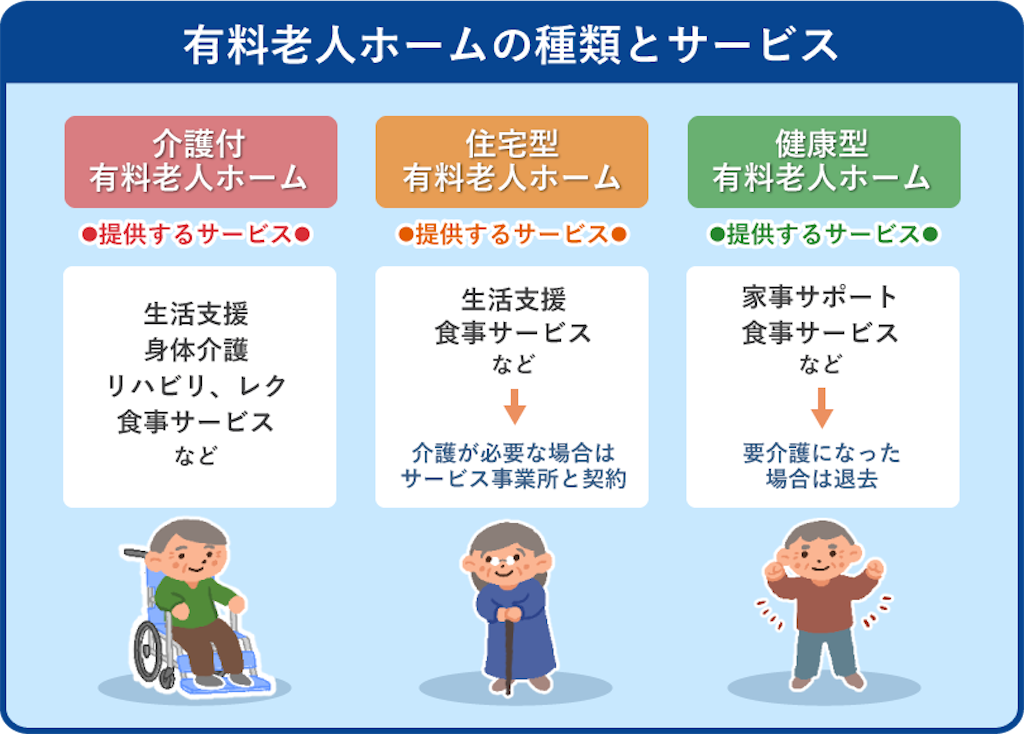 有料老人ホームの種類とサービス

介護付
有料老人ホーム

●提供するサービス●

生活支援
身体介護
リハビリ、レク
食事サービス
など

住宅型
有料老人ホーム

●提供するサービス●

生活支援
食事サービス
など

介護が必要な場合は
サービス事業所と契約

健康型
有料老人ホーム

●提供するサービス●

家事サポート
食事サービス
など

要介護になった
場合は退去